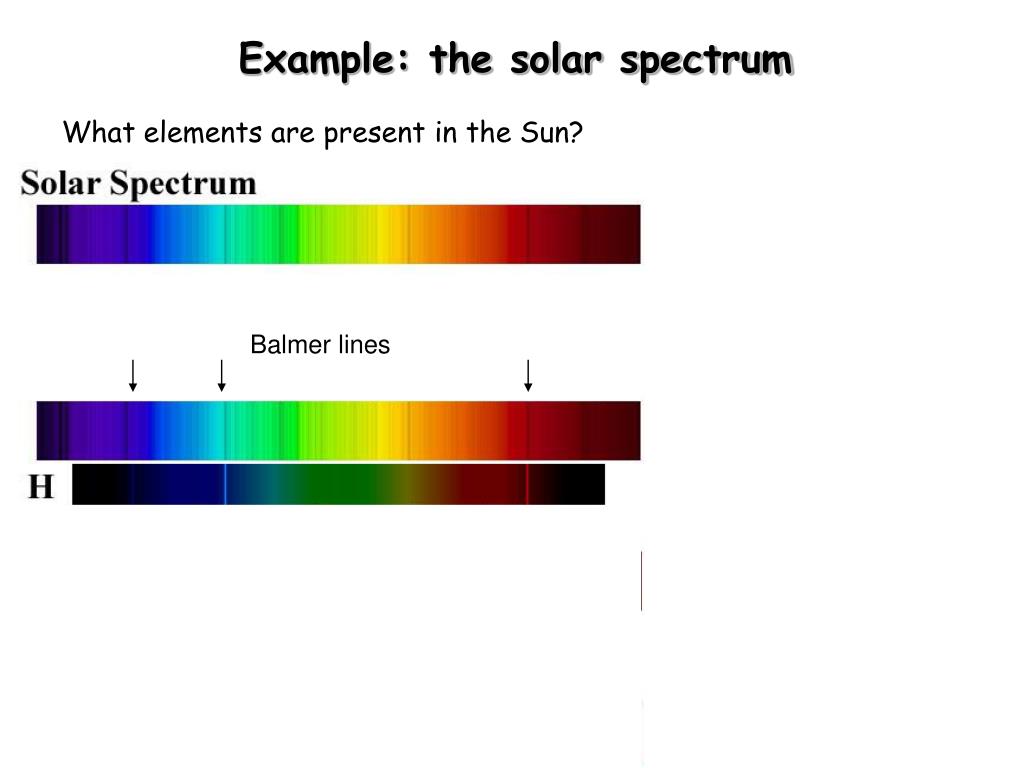 Example: the solar spectrum

What elements are present in the Sun?

Solar Spectrum

Balmer lines

H